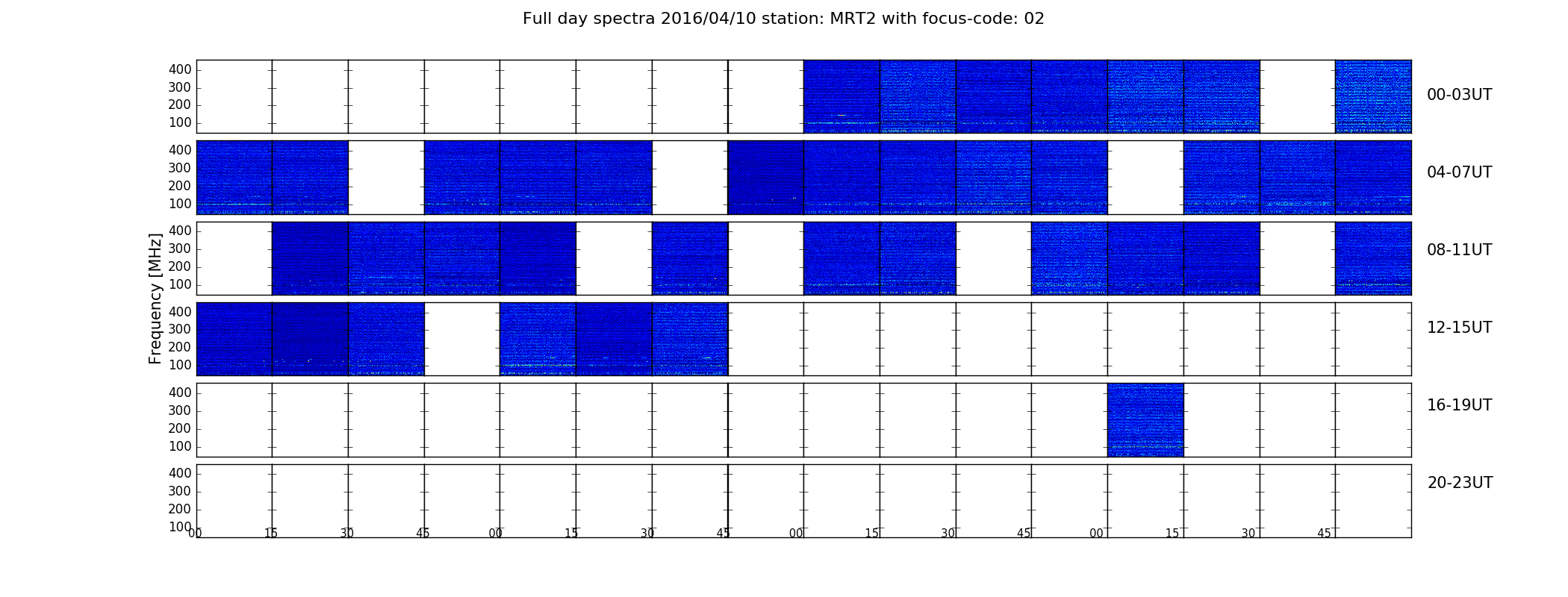 Full day spectra 2016/04/10 station: MRT2 with focus-code: 02

Frequency [MHz]

400
300
200
100
00-03UT

400
300
200
100
04-07UT

400
300
200
100
08-11UT

400
300
200
100
12-15UT

400
300
200
100
16-19UT

400
300
200
100
20-23UT

00 15 30 45 00 15 30 45 00 15 30 45 00 15 30 45